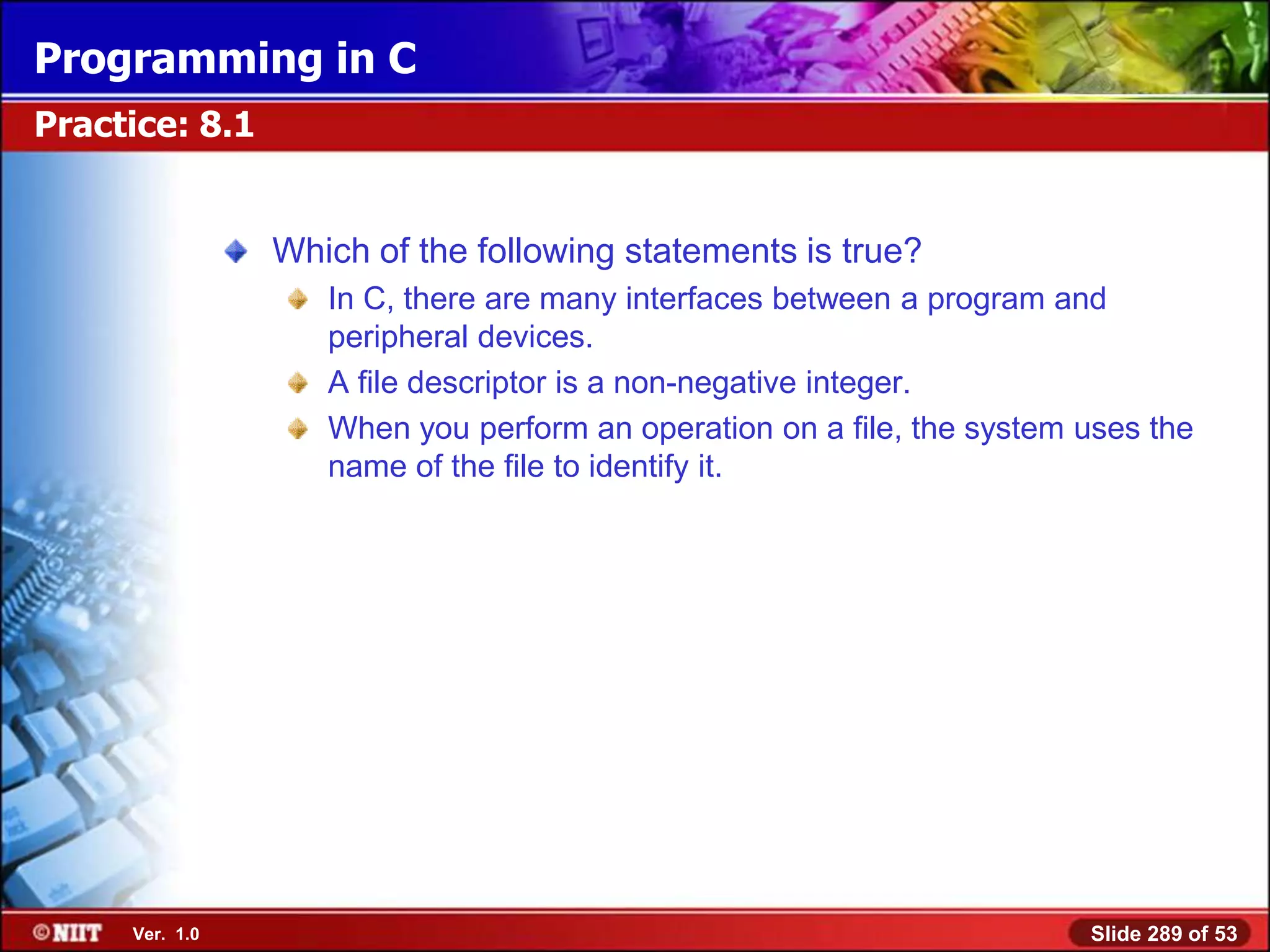 Programming in C

Practice: 8.1

Which of the following statements is true?

In C, there are many interfaces between a program and peripheral devices.

A file descriptor is a non-negative integer.

When you perform an operation on a file, the system uses the name of the file to identify it.

©NIIT Ver. 1.0

Slide 289 of 53